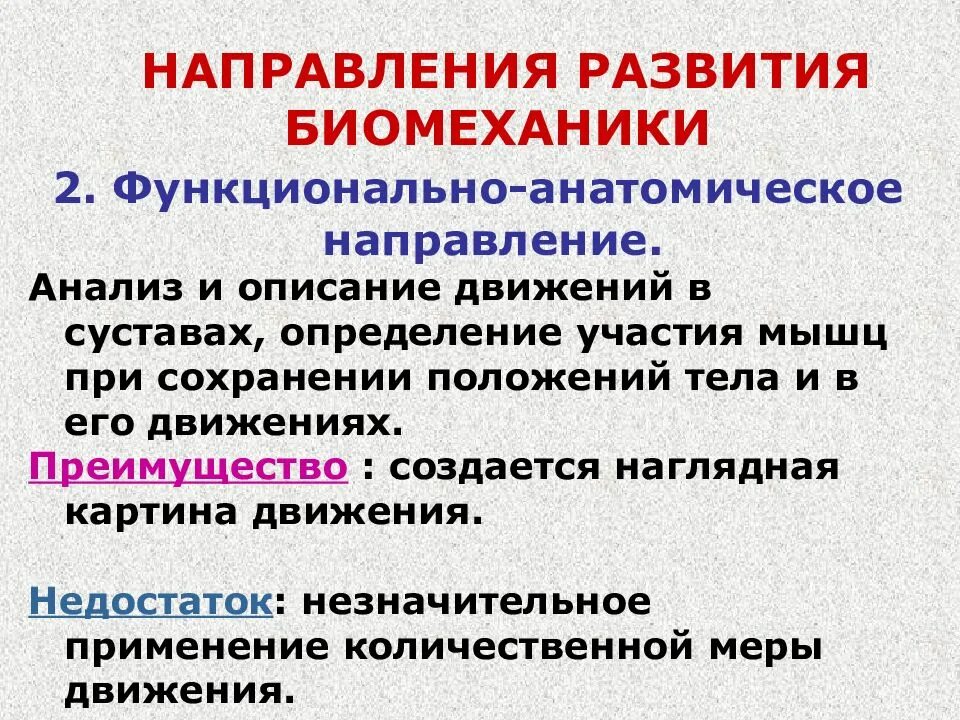 НАПРАВЛЕНИЯ РАЗВИТИЯ БИОМЕХАНИКИ

2. Функционально-анатомическое направление.

Анализ и описание движений в суставах, определение участия мышц при сохранении положений тела и в его движениях.

Преимущество : создается наглядная картина движения.

Недостаток: незначительное применение количественной меры движения.